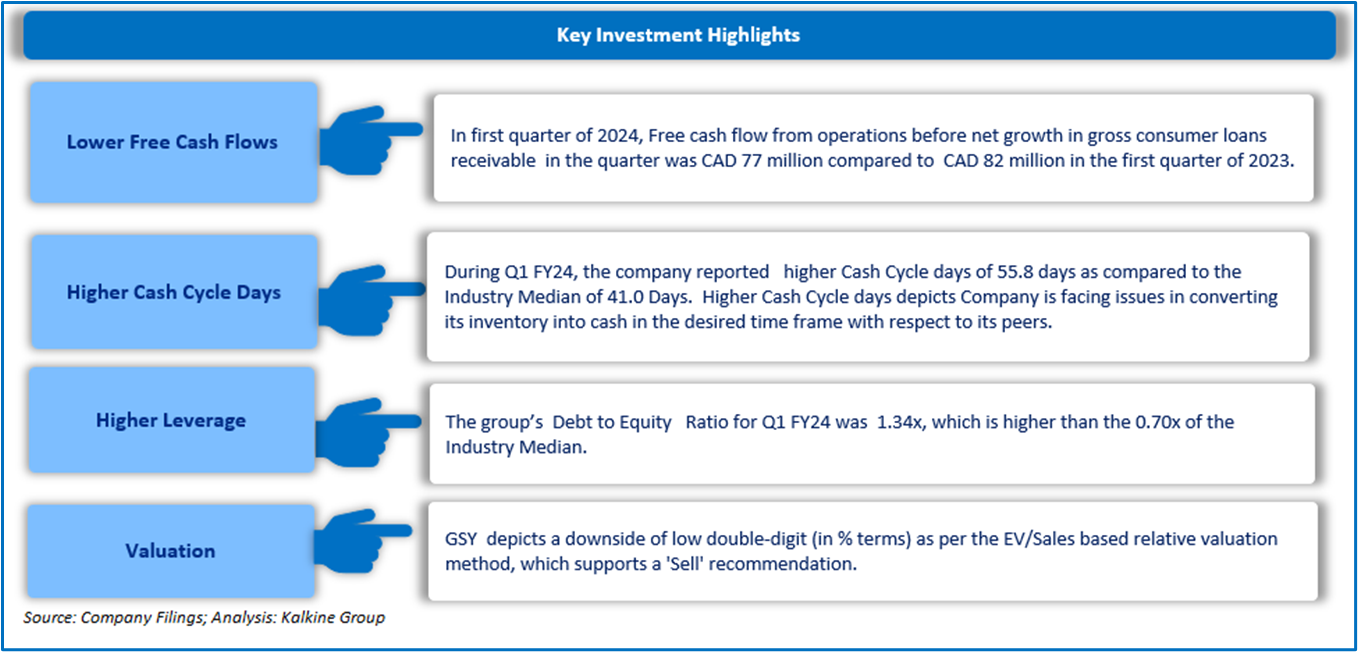 Key Investment Highlights

Lower Free Cash Flows

In first quarter of 2024, Free cash flow from operations before net growth in gross consumer loans receivable in the quarter was CAD 77 million compared to CAD 82 million in the first quarter of 2023.

Higher Cash Cycle Days

During Q1 FY24, the company reported higher Cash Cycle days of 55.8 days as compared to the Industry Median of 41.0 Days. Higher Cash Cycle days depicts Company is facing issues in converting its inventory into cash in the desired time frame with respect to its peers.

Higher Leverage

The group's Debt to Equity Ratio for Q1 FY24 was 1.34x, which is higher than the 0.70x of the Industry Median.

Valuation

GSY depicts a downside of low double-digit (in % terms) as per the EV/Sales based relative valuation method, which supports a 'Sell' recommendation.

Source: Company Filings; Analysis: Kalkine Group